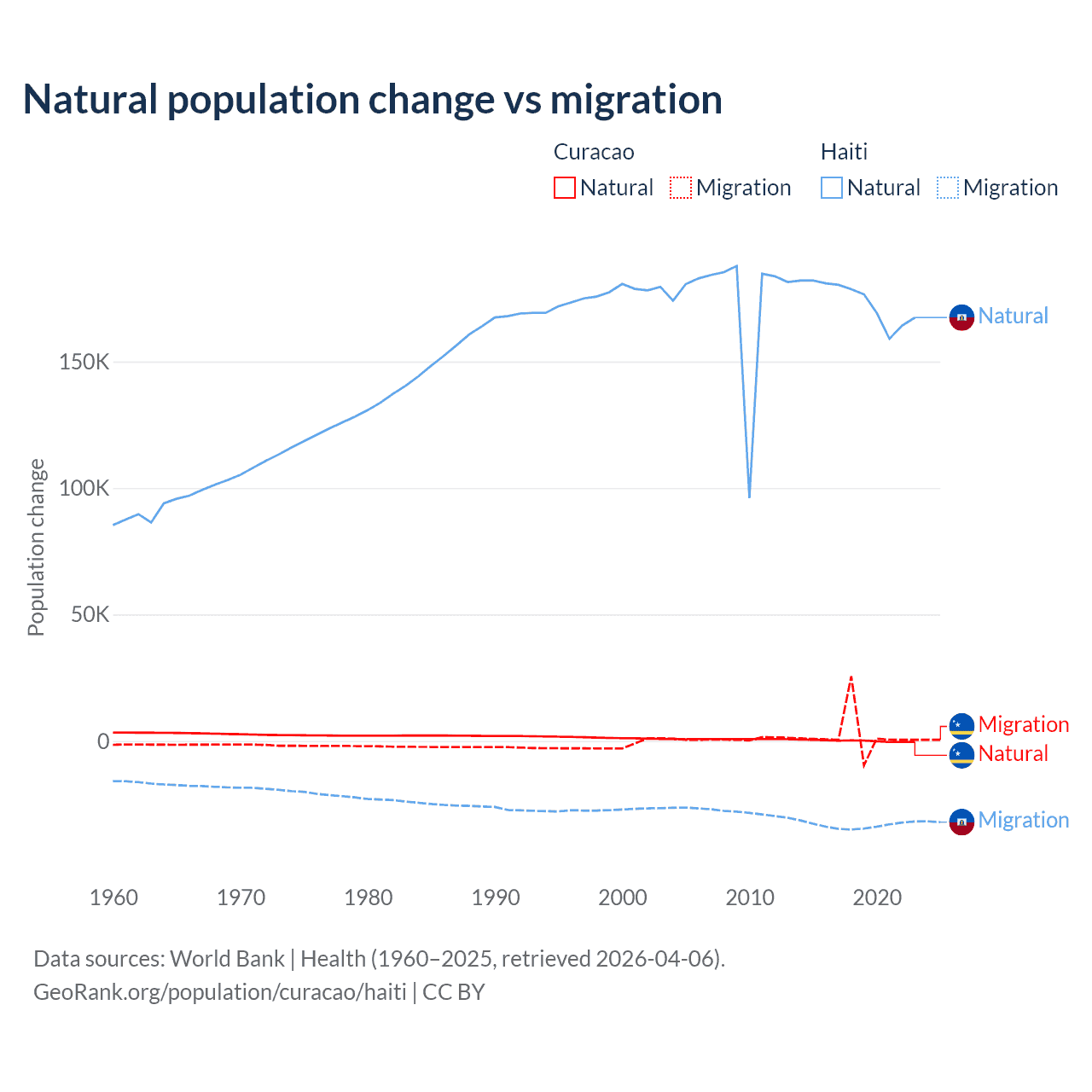 Natural population change vs migration

Curacao
Natural Migration

Haiti
Natural Migration

Population change

150K
100K
50K
0

Natural
Migration
Natural
Migration

1960 1970 1980 1990 2000 2010 2020

Data sources: World Bank | Health (1960–2025, retrieved 2026-04-06).
GeoRank.org/population/curacao/haiti | CC BY